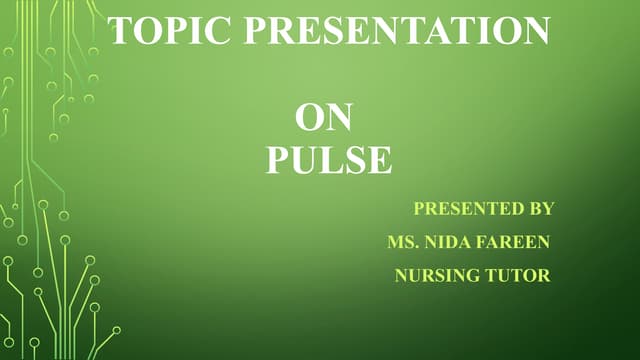 TOPIC PRESENTATION

ON
PULSE

PRESENTED BY
MS. NIDA FAREEN
NURSING TUTOR